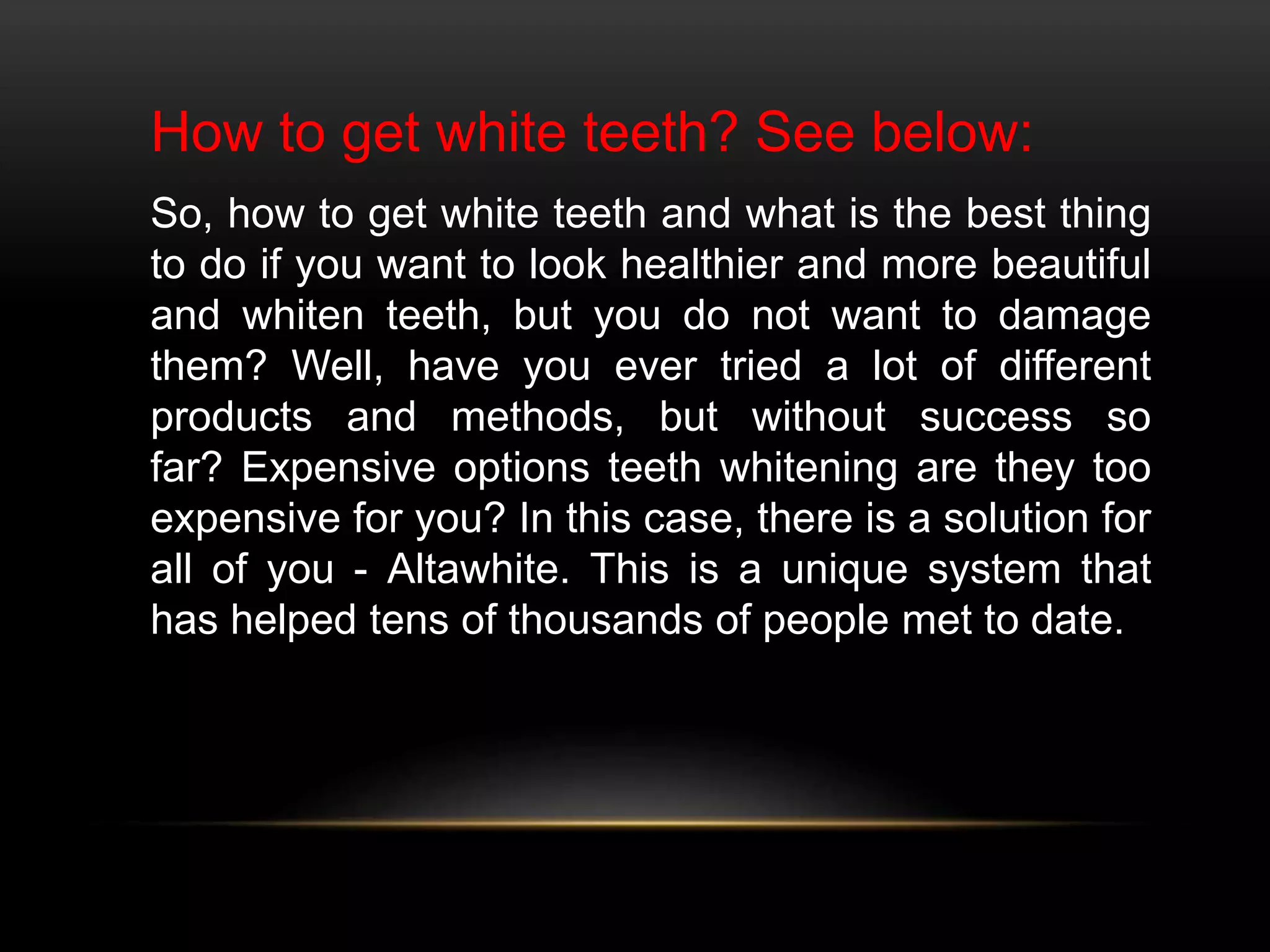 How to get white teeth? See below:

So, how to get white teeth and what is the best thing to do if you want to look healthier and more beautiful and whiten teeth, but you do not want to damage them? Well, have you ever tried a lot of different products and methods, but without success so far? Expensive options teeth whitening are they too expensive for you? In this case, there is a solution for all of you - Altawhite. This is a unique system that has helped tens of thousands of people met to date.